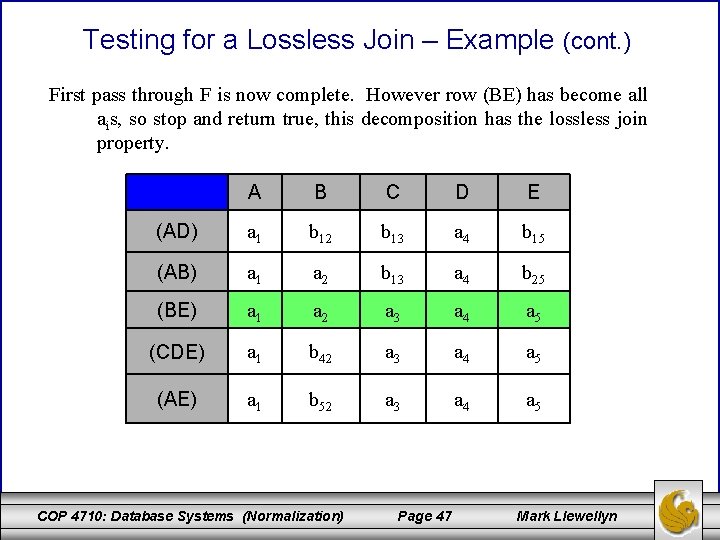 Testing for a Lossless Join – Example (cont.)

First pass through F is now complete. However row (BE) has become all $a_i$s, so stop and return true, this decomposition has the lossless join property.

| | A | B | C | D | E |
|---|---|---|---|---|---|
| (AD) | $a_1$ | $b_{12}$ | $b_{13}$ | $a_4$ | $b_{15}$ |
| (AB) | $a_1$ | $a_2$ | $b_{13}$ | $a_4$ | $b_{25}$ |
| (BE) | $a_1$ | $a_2$ | $a_3$ | $a_4$ | $a_5$ |
| (CDE) | $a_1$ | $b_{42}$ | $a_3$ | $a_4$ | $a_5$ |
| (AE) | $a_1$ | $b_{52}$ | $a_3$ | $a_4$ | $a_5$ |

COP 4710: Database Systems (Normalization) Page 47 Mark Llewellyn